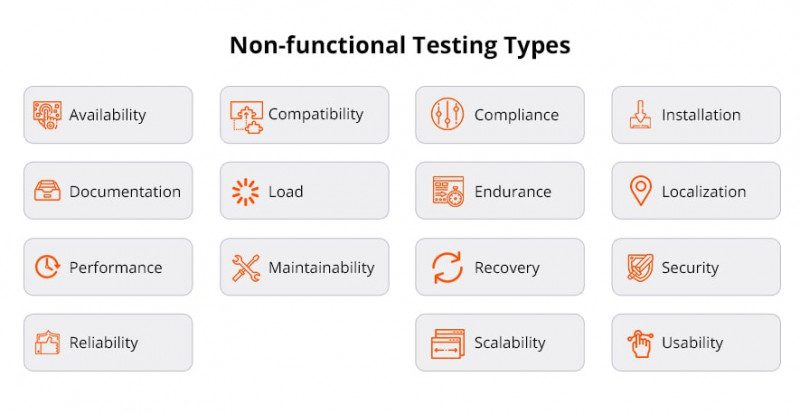 Non-functional Testing Types

Availability

Compatibility

Compliance

Installation

Documentation

Load

Endurance

Localization

Performance

Maintainability

Recovery

Security

Reliability

Scalability

Usability